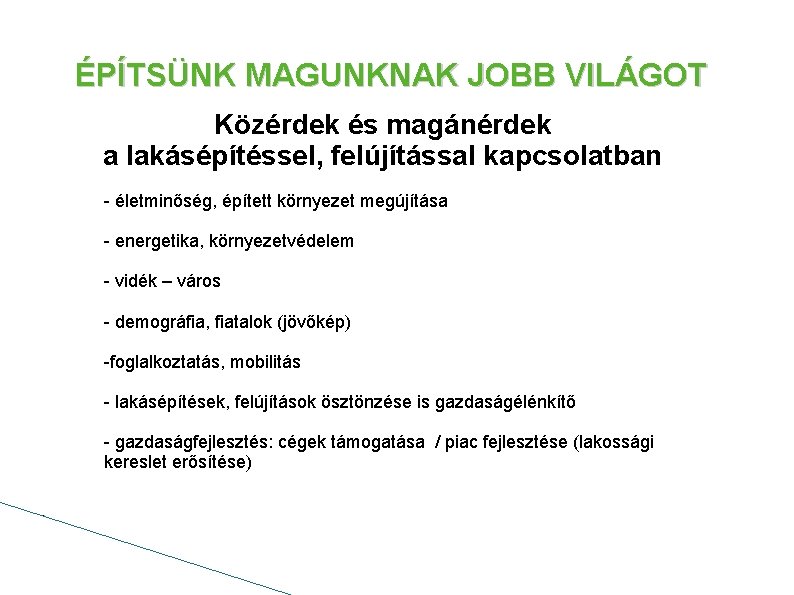 ÉPÍTSÜNK MAGUNKNAK JOBB VILÁGOT

Közérdek és magánérdek
a lakásépítéssel, felújítással kapcsolatban

- életminőség, épített környezet megújítása

- energetika, környezetvédelem

- vidék – város

- demográfia, fiatalok (jövőkép)

-foglalkoztatás, mobilitás

- lakásépítések, felújítások ösztönzése is gazdaságélénkítő

- gazdaságfejlesztés: cégek támogatása / piac fejlesztése (lakossági kereslet erősítése)